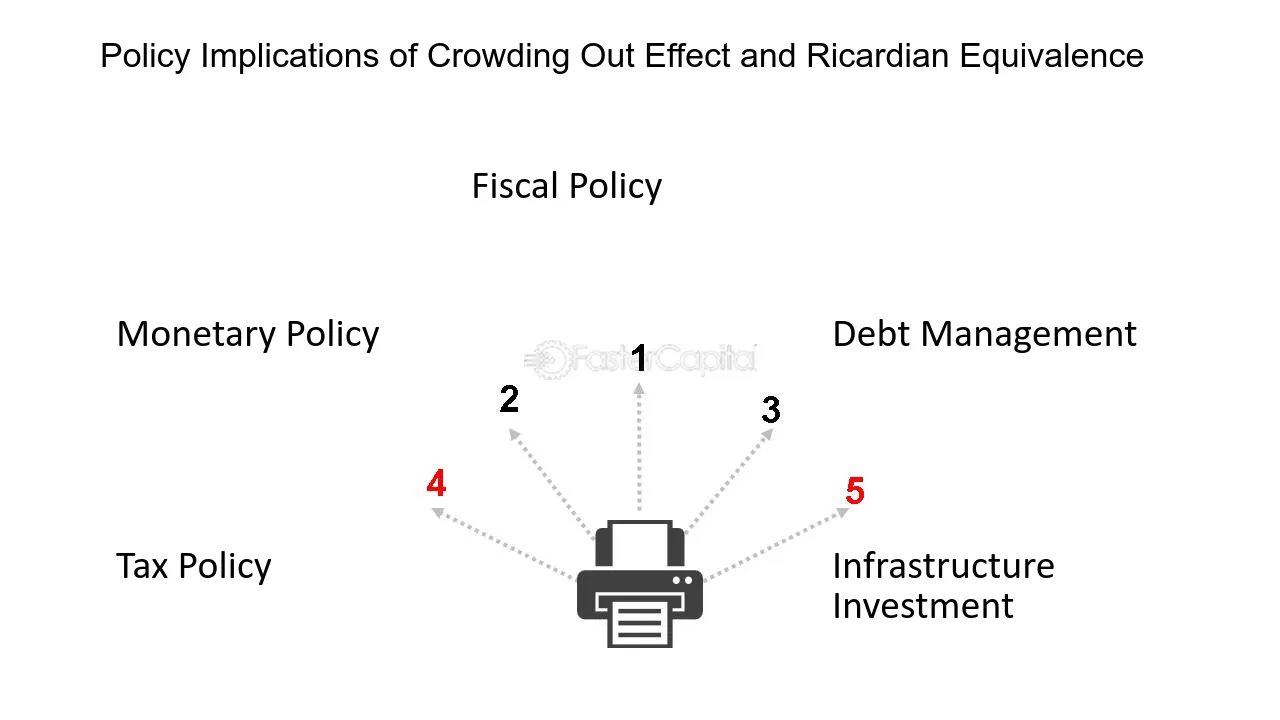 Policy Implications of Crowding Out Effect and Ricardian Equivalence

Fiscal Policy

Monetary Policy

Debt Management

1

2

3

4

5

Tax Policy

Infrastructure
Investment

FasterCapital